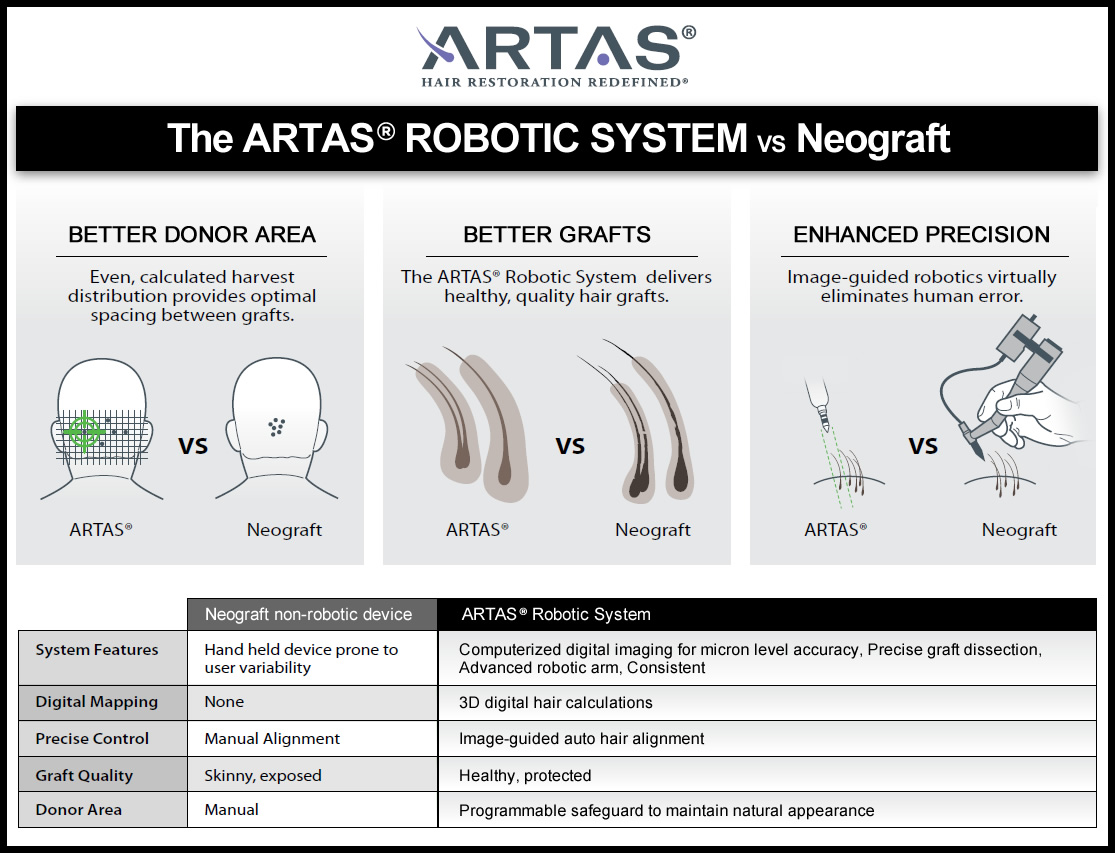 ARTAS®
HAIR RESTORATION REDEFINED®

The ARTAS® ROBOTIC SYSTEM vs Neograft

BETTER DONOR AREA
Even, calculated harvest distribution provides optimal spacing between grafts.

VS
ARTAS®
Neograft

BETTER GRAFTS
The ARTAS® Robotic System delivers healthy, quality hair grafts.

VS
ARTAS®
Neograft

ENHANCED PRECISION
Image-guided robotics virtually eliminates human error.

VS
ARTAS®
Neograft

| | Neograft non-robotic device | ARTAS® Robotic System |
|---|---|---|
| System Features | Hand held device prone to user variability | Computerized digital imaging for micron level accuracy, Precise graft dissection, Advanced robotic arm, Consistent |
| Digital Mapping | None | 3D digital hair calculations |
| Precise Control | Manual Alignment | Image-guided auto hair alignment |
| Graft Quality | Skinny, exposed | Healthy, protected |
| Donor Area | Manual | Programmable safeguard to maintain natural appearance |